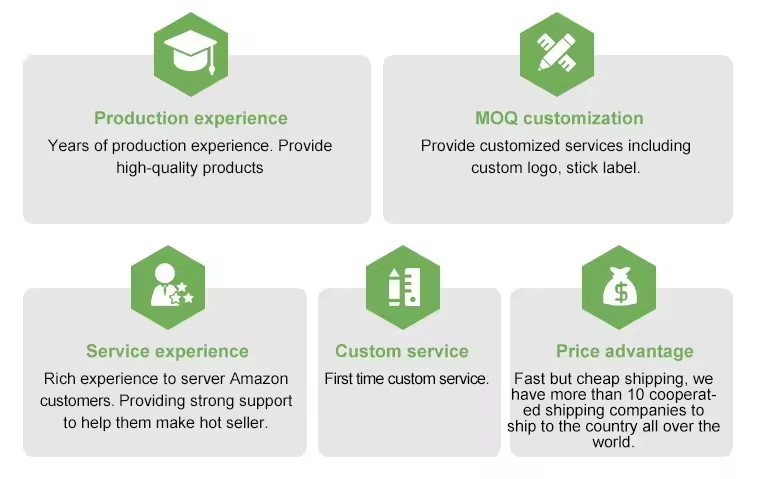 Production experience
Years of production experience. Provide high-quality products

MOQ customization
Provide customized services including custom logo, stick label.

Service experience
Rich experience to server Amazon customers. Providing strong support to help them make hot seller.

Custom service
First time custom service.

Price advantage
Fast but cheap shipping, we have more than 10 cooperated shipping companies to ship to the country all over the world.